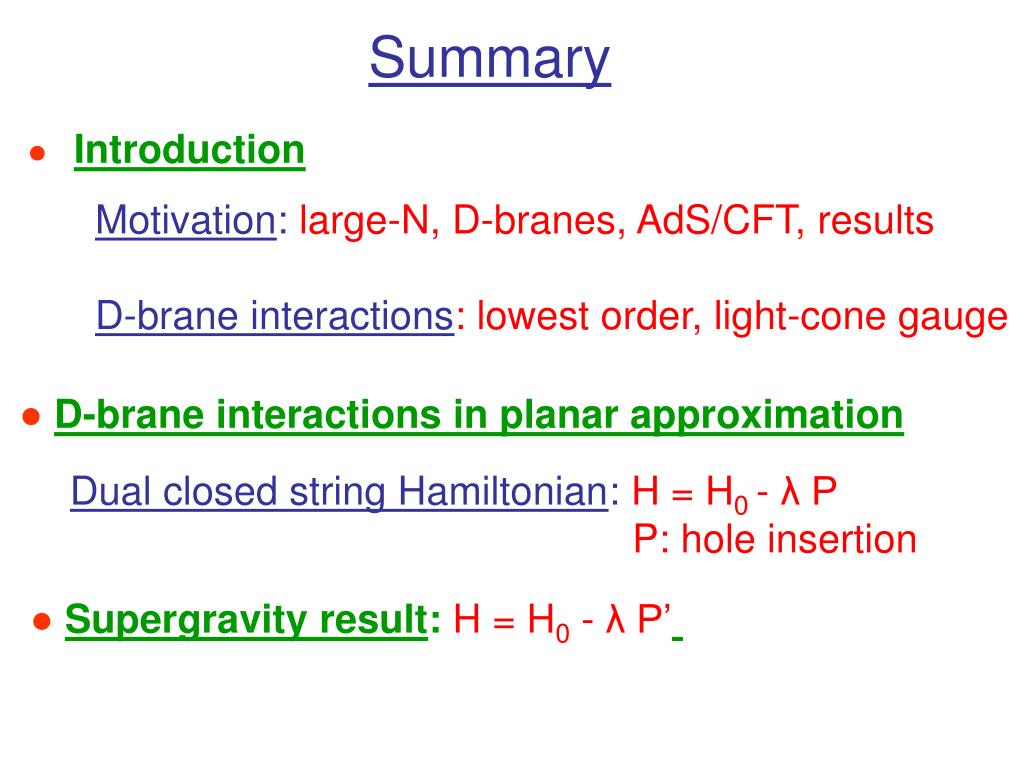 Summary

● Introduction

Motivation: large-N, D-branes, AdS/CFT, results

D-brane interactions: lowest order, light-cone gauge

● D-brane interactions in planar approximation

Dual closed string Hamiltonian: $H = H_0 - \lambda P$
P: hole insertion

● Supergravity result: $H = H_0 - \lambda P'$